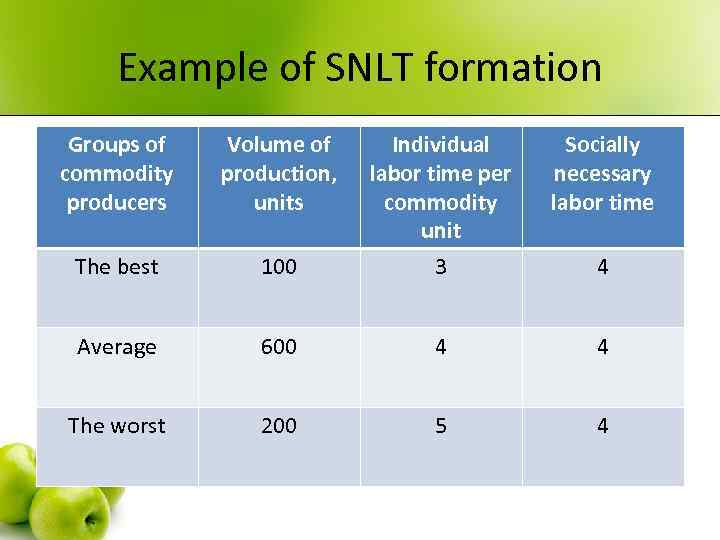 Example of SNLT formation

| Groups of commodity producers | Volume of production, units | Individual labor time per commodity unit | Socially necessary labor time |
|---|---|---|---|
| The best | 100 | 3 | 4 |
| Average | 600 | 4 | 4 |
| The worst | 200 | 5 | 4 |